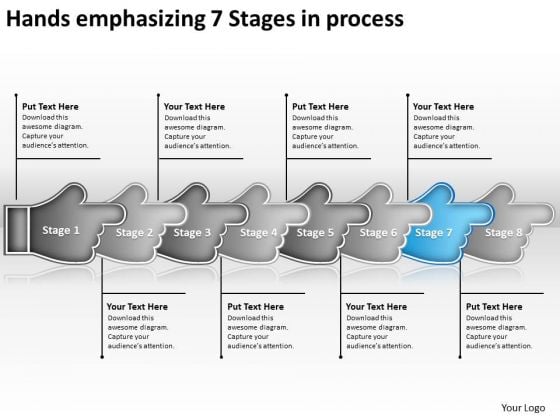 Hands emphasizing 7 Stages in process

Put Text Here
Download this awesome diagram. Capture your audience's attention.

Your Text Here
Download this awesome diagram. Capture your audience's attention.

Put Text Here
Download this awesome diagram. Capture your audience's attention.

Your Text Here
Download this awesome diagram. Capture your audience's attention.

Stage 1 Stage 2 Stage 3 Stage 4 Stage 5 Stage 6 Stage 7 Stage 8

Your Text Here
Download this awesome diagram. Capture your audience's attention.

Put Text Here
Download this awesome diagram. Capture your audience's attention.

Your Text Here
Download this awesome diagram. Capture your audience's attention.

Put Text Here
Download this awesome diagram. Capture your audience's attention.

Your Logo